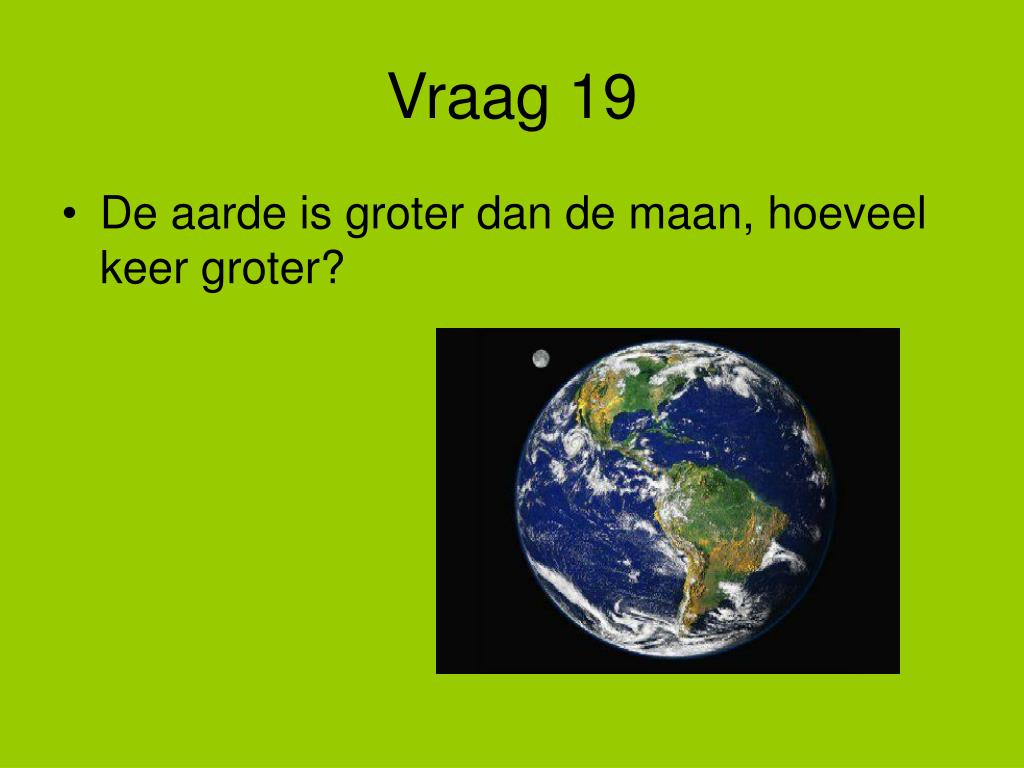 Vraag 19

• De aarde is groter dan de maan, hoeveel keer groter?